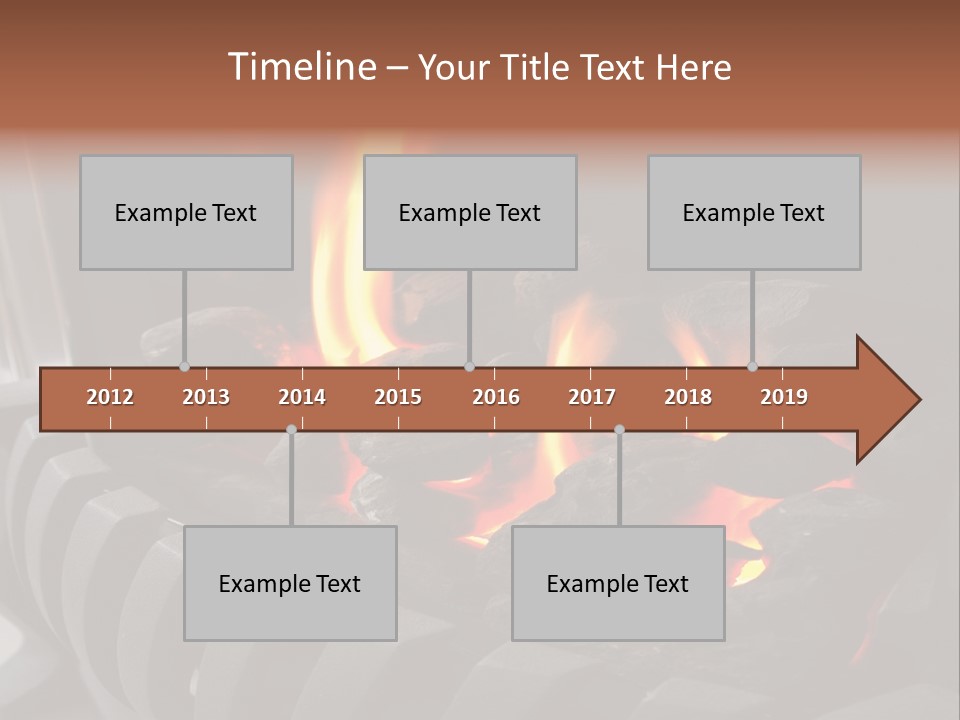 Timeline – Your Title Text Here

Example Text

Example Text

Example Text

2012 2013 2014 2015 2016 2017 2018 2019

Example Text

Example Text